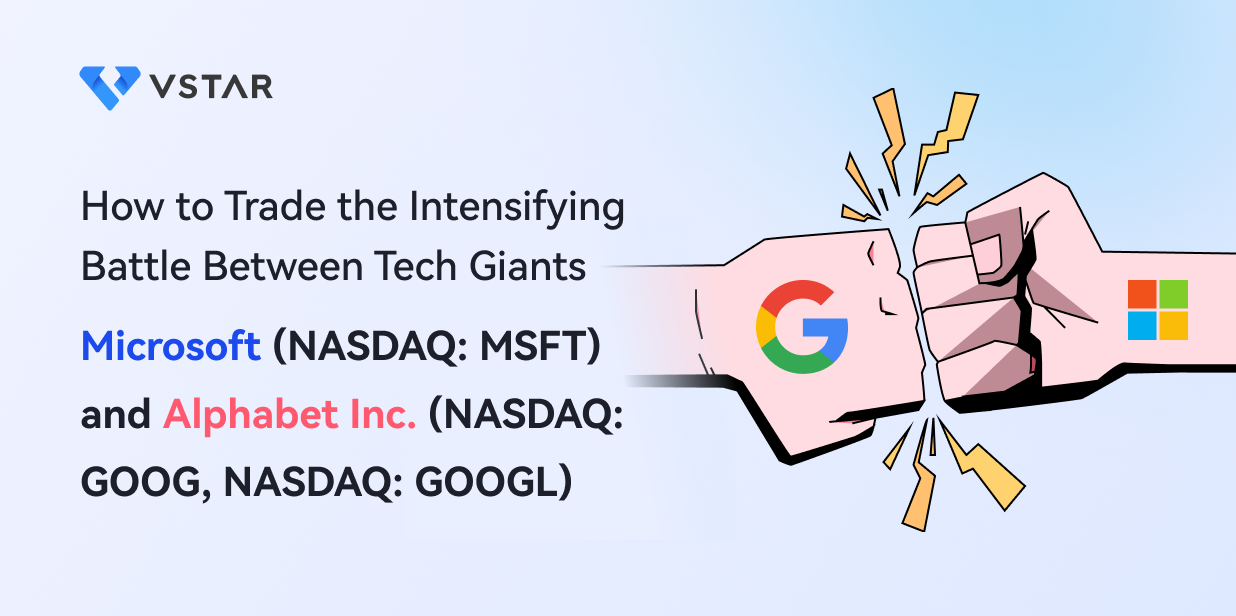 VSTAR

How to Trade the Intensifying Battle Between Tech Giants

Microsoft (NASDAQ: MSFT) and Alphabet Inc. (NASDAQ: GOOG, NASDAQ: GOOGL)

G